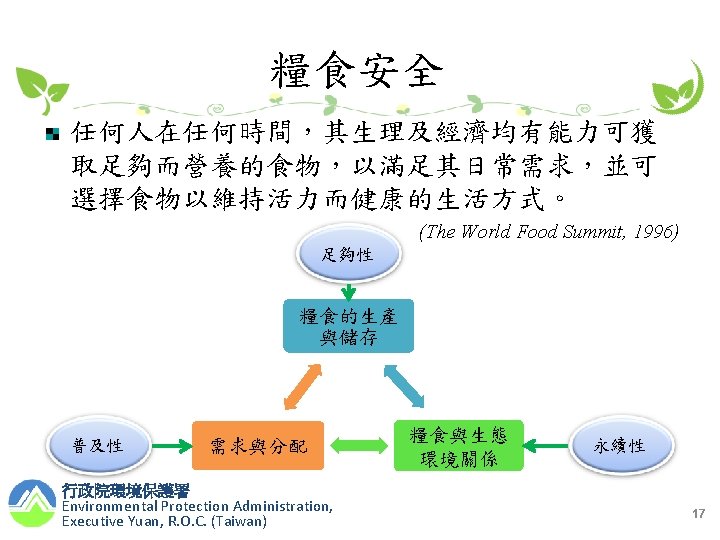 糧食安全

任何人在任何時間，其生理及經濟均有能力可獲取足夠而營養的食物，以滿足其日常需求，並可選擇食物以維持活力而健康的生活方式。

(The World Food Summit, 1996)

足夠性

糧食的生產與儲存

普及性

需求與分配

糧食與生態環境關係

永續性

行政院環境保護署
Environmental Protection Administration, Executive Yuan, R.O.C. (Taiwan)

17